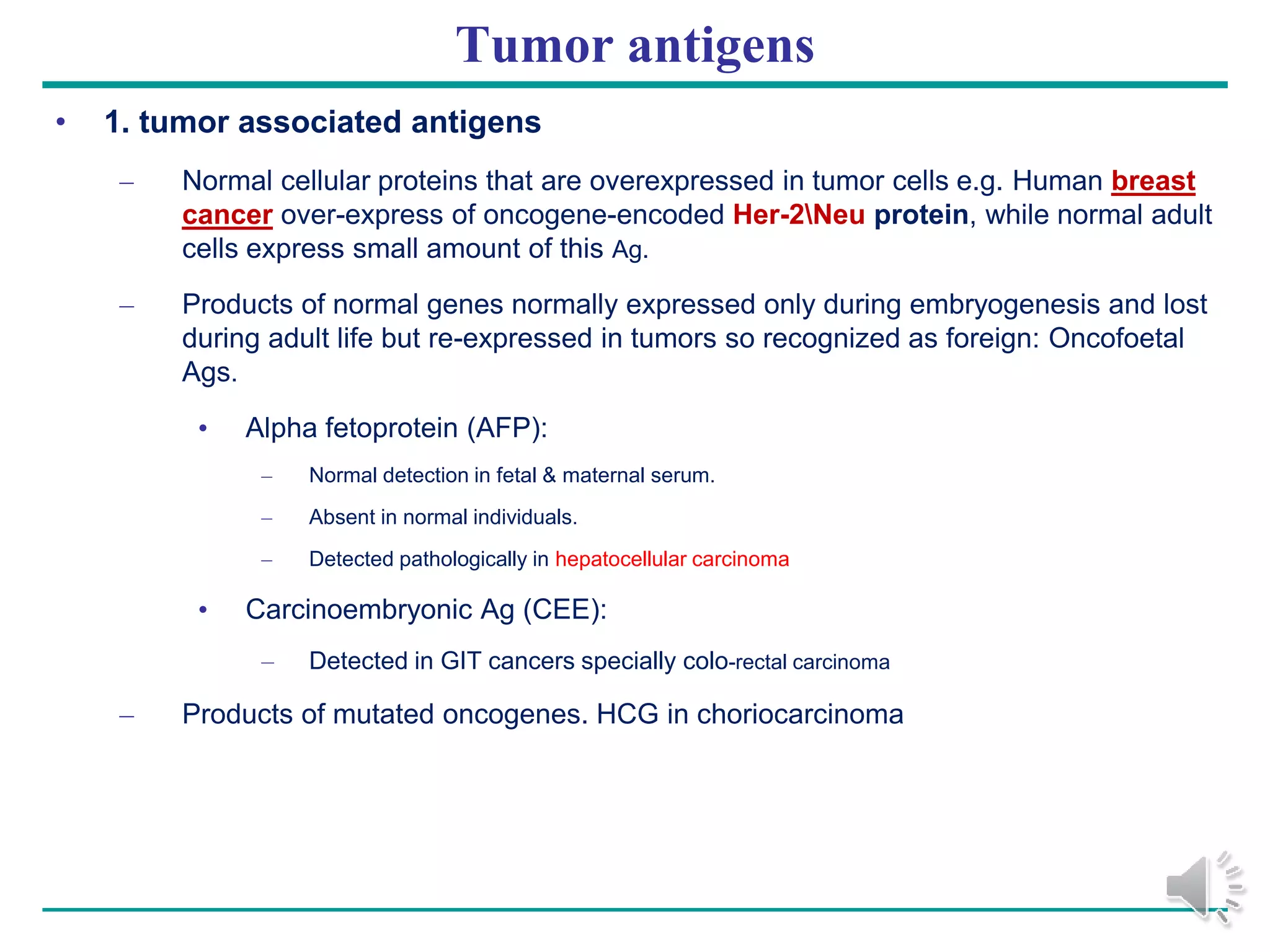 Tumor antigens

• 1. tumor associated antigens

– Normal cellular proteins that are overexpressed in tumor cells e.g. Human breast cancer over-express of oncogene-encoded Her-2\Neu protein, while normal adult cells express small amount of this Ag.

– Products of normal genes normally expressed only during embryogenesis and lost during adult life but re-expressed in tumors so recognized as foreign: Oncofoetal Ags.

• Alpha fetoprotein (AFP):

– Normal detection in fetal & maternal serum.

– Absent in normal individuals.

– Detected pathologically in hepatocellular carcinoma

• Carcinoembryonic Ag (CEE):

– Detected in GIT cancers specially colo-rectal carcinoma

– Products of mutated oncogenes. HCG in choriocarcinoma